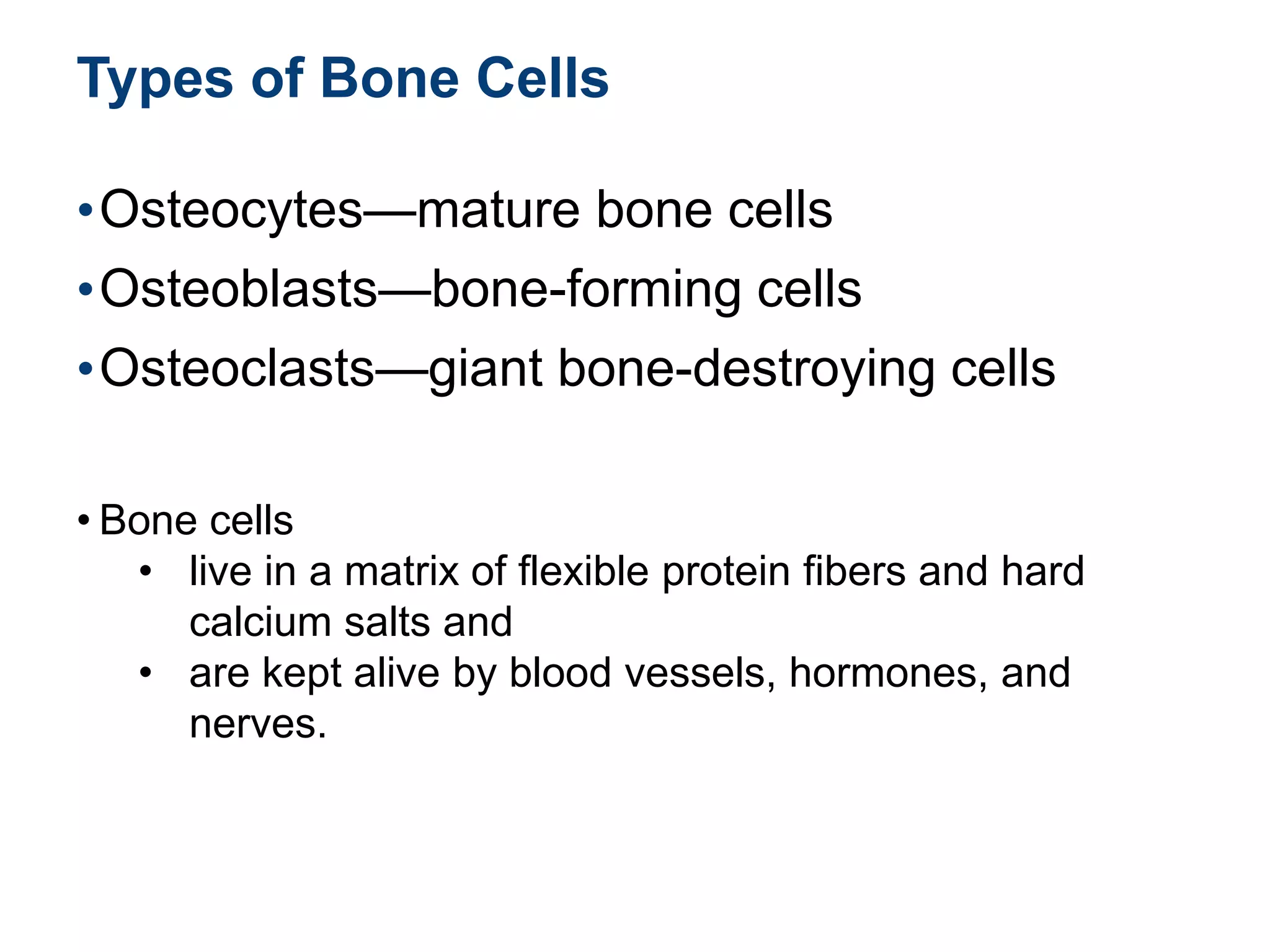 Types of Bone Cells

• Osteocytes—mature bone cells
• Osteoblasts—bone-forming cells
• Osteoclasts—giant bone-destroying cells

• Bone cells
  • live in a matrix of flexible protein fibers and hard calcium salts and
  • are kept alive by blood vessels, hormones, and nerves.